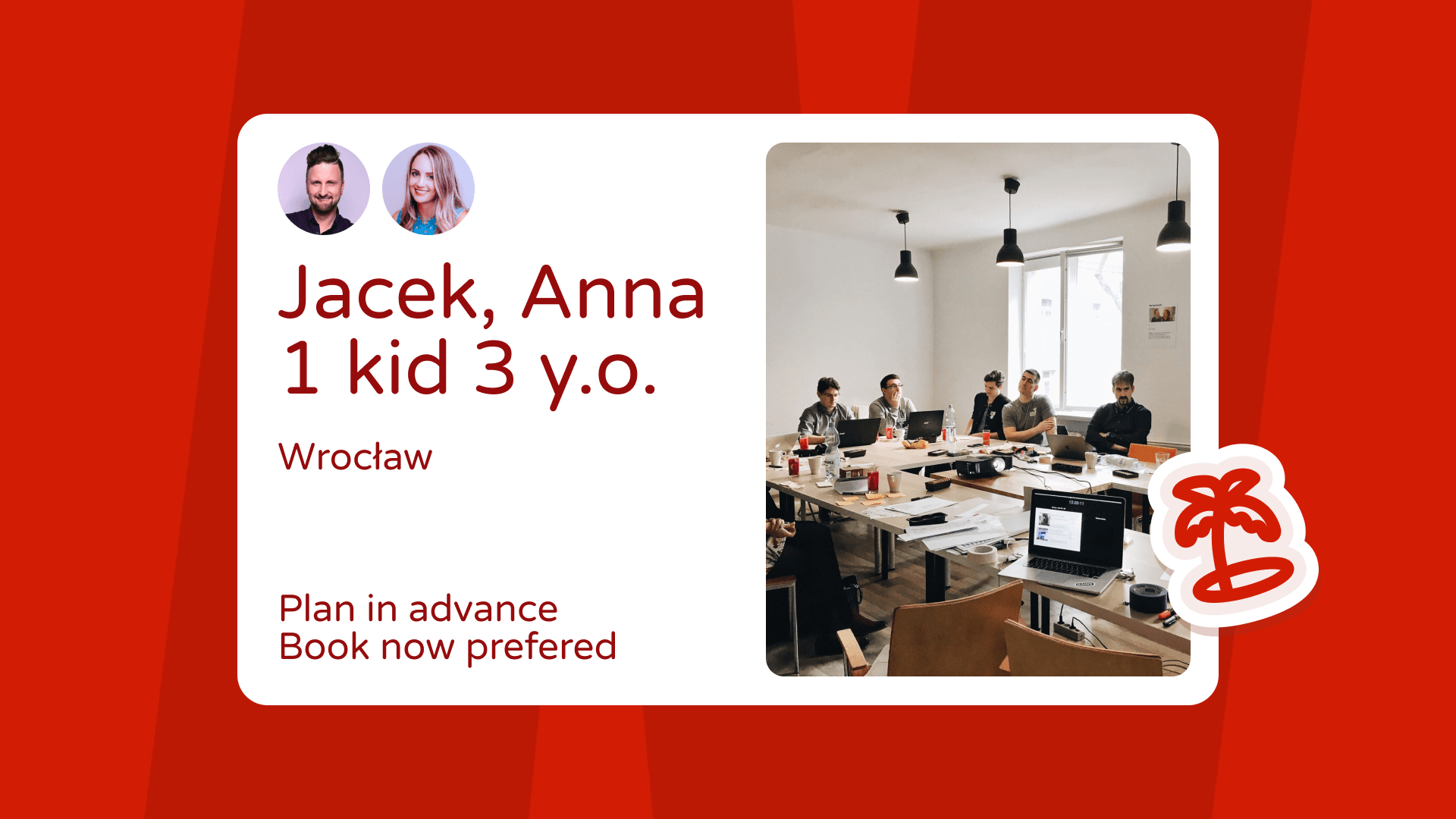 Jacek, Anna
1 kid 3 y.o.

Wrocław

Plan in advance
Book now prefered